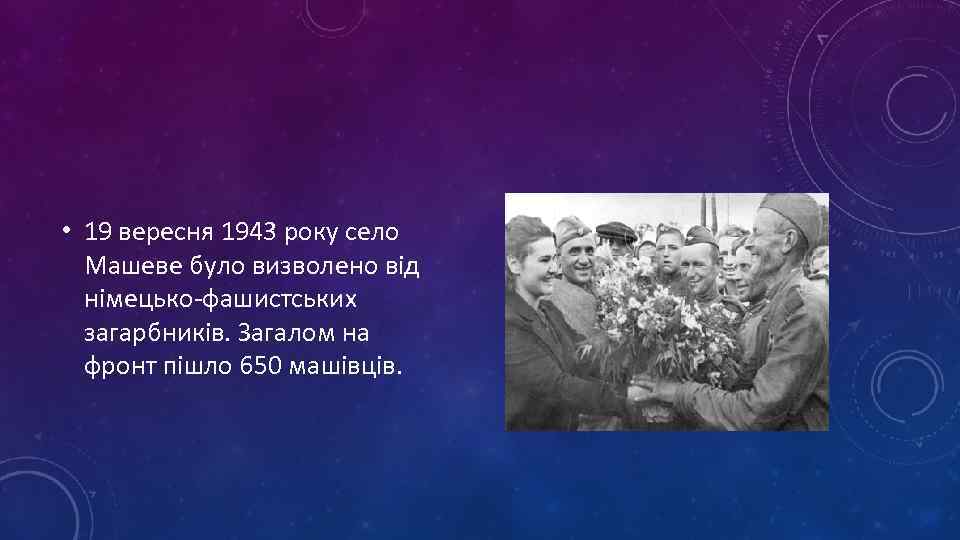 • 19 вересня 1943 року село Машеве було визволено від німецько-фашистських загарбників. Загалом на фронт пішло 650 машівців.